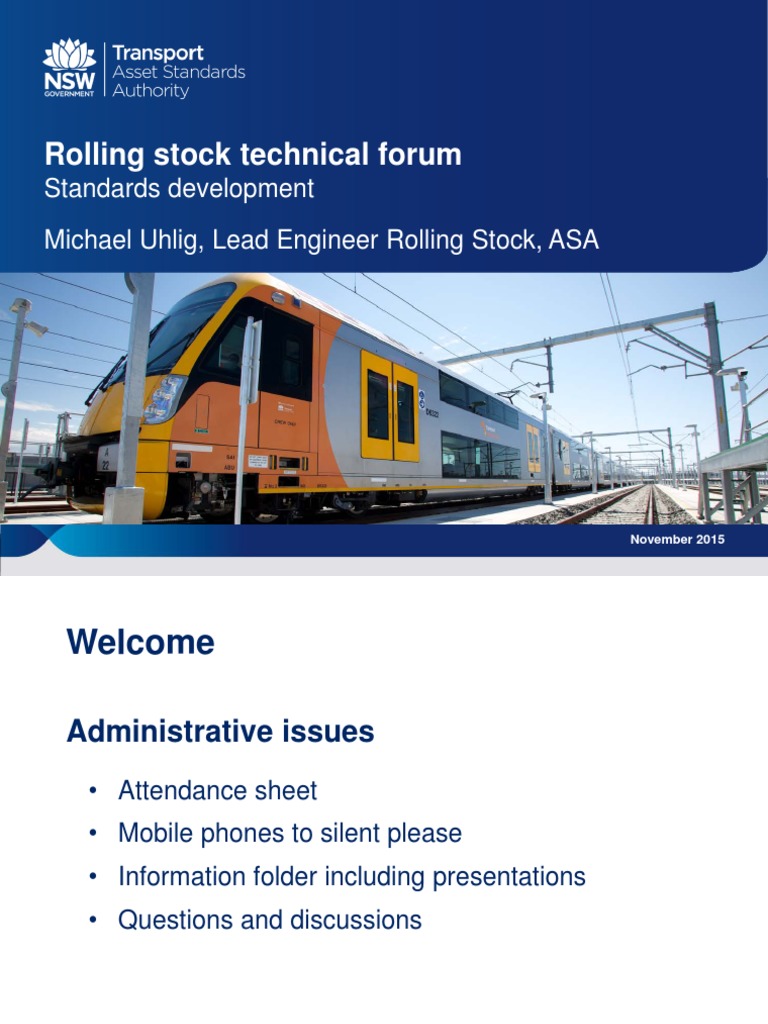 NSW GOVERNMENT
Transport
Asset Standards
Authority

Rolling stock technical forum
Standards development

Michael Uhlig, Lead Engineer Rolling Stock, ASA

November 2015

Welcome

Administrative issues

• Attendance sheet
• Mobile phones to silent please
• Information folder including presentations
• Questions and discussions